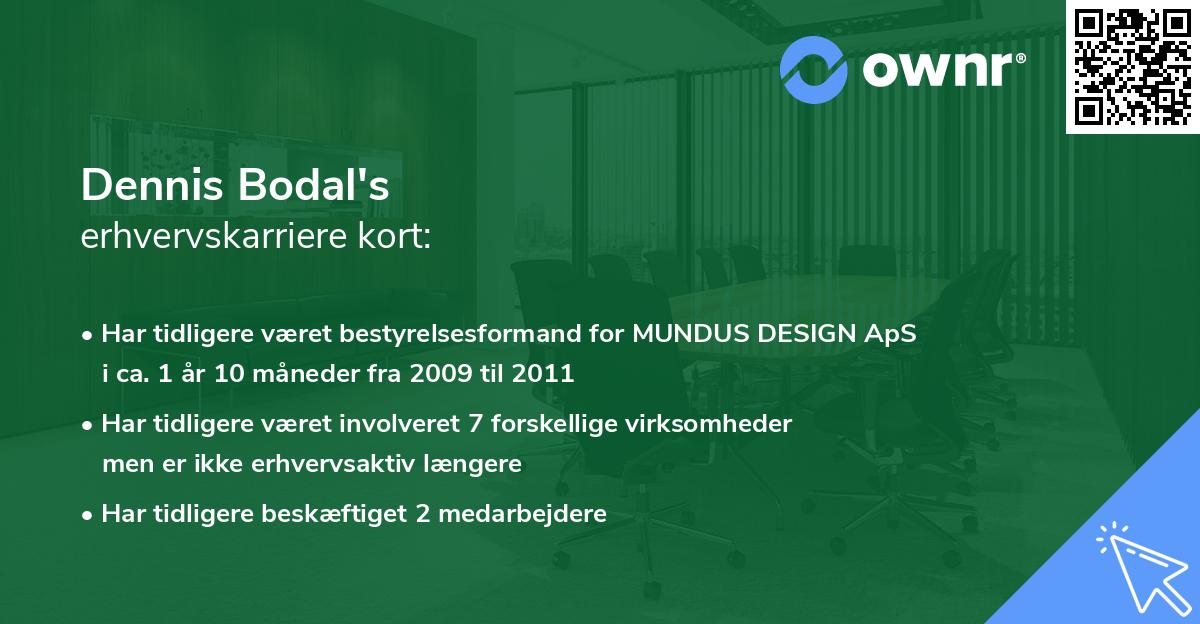 ownr®

Dennis Bodal's
erhvervskarriere kort:

• Har tidligere været bestyrelsesformand for MUNDUS DESIGN ApS i ca. 1 år 10 måneder fra 2009 til 2011

• Har tidligere været involveret 7 forskellige virksomheder men er ikke erhvervsaktiv længere

• Har tidligere beskæftiget 2 medarbejdere